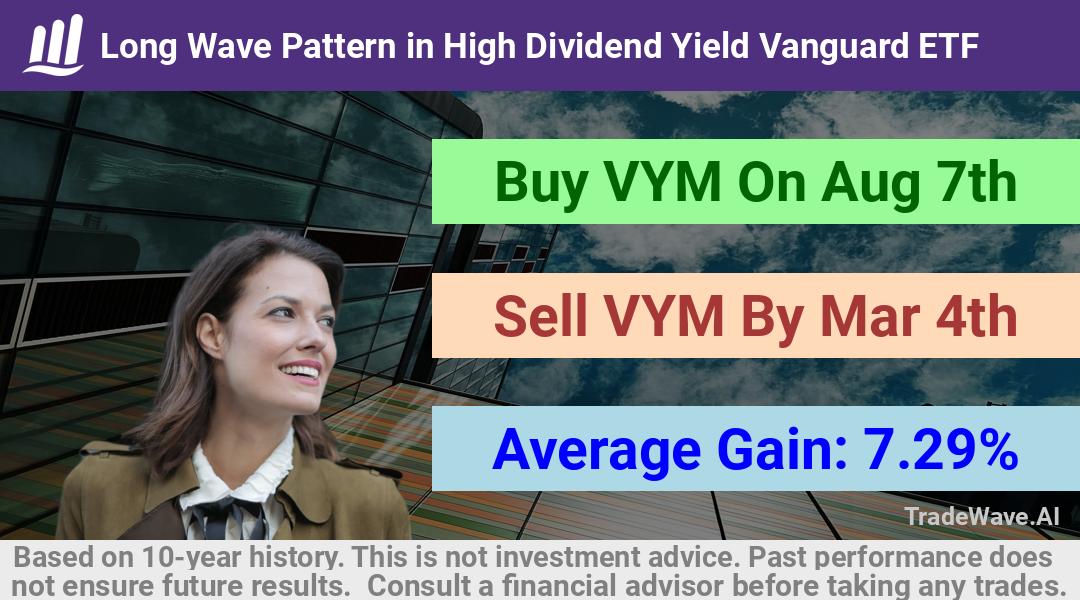 Long Wave Pattern in High Dividend Yield Vanguard ETF

Buy VYM On Aug 7th

Sell VYM By Mar 4th

Average Gain: 7.29%

TradeWave.AI

Based on 10-year history. This is not investment advice. Past performance does not ensure future results. Consult a financial advisor before taking any trades.